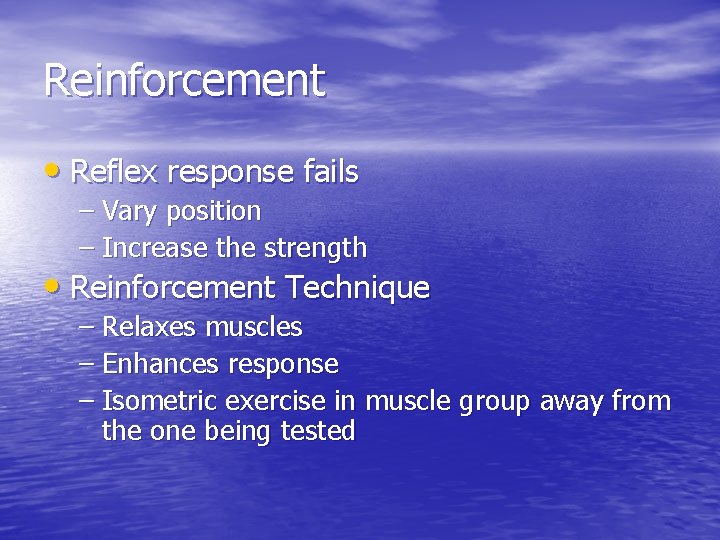 Reinforcement

• Reflex response fails
– Vary position
– Increase the strength

• Reinforcement Technique
– Relaxes muscles
– Enhances response
– Isometric exercise in muscle group away from the one being tested